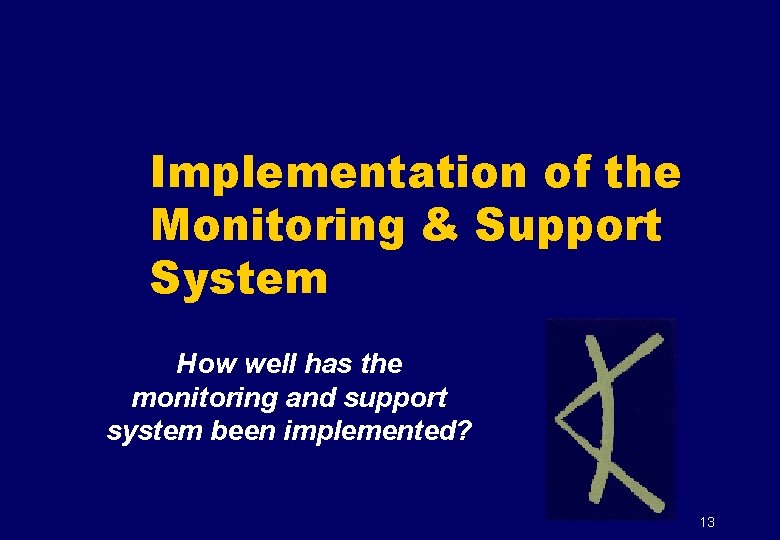 Implementation of the Monitoring & Support System

How well has the monitoring and support system been implemented?

13